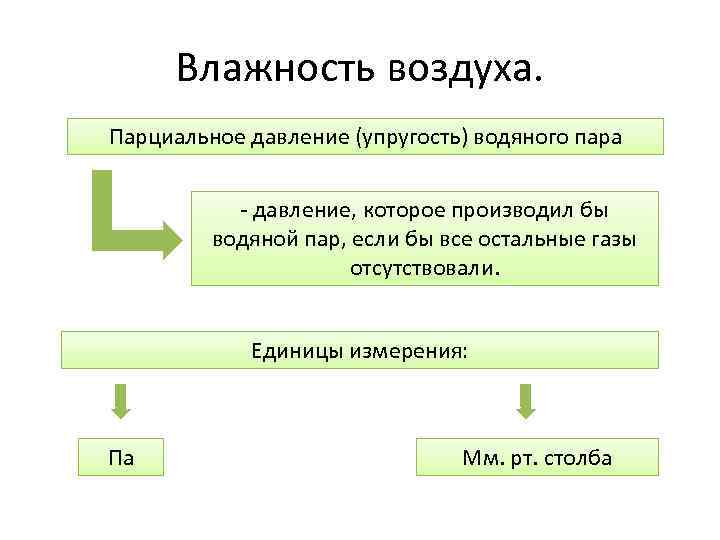 Влажность воздуха.

Парциальное давление (упругость) водяного пара

- давление, которое производил бы водяной пар, если бы все остальные газы отсутствовали.

Единицы измерения:

Па

Мм. рт. столба